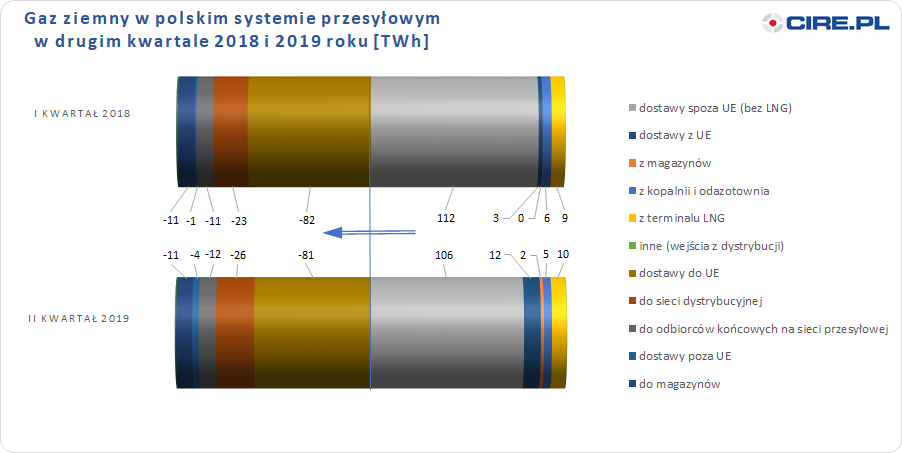 Gaz ziemny w polskim systemie przesyłowym
w drugim kwartale 2018 i 2019 roku [TWh]

CIRE.PL

I KWARTAŁ 2018

-11 -1 -11 -23 -82 112 3 0 6 9

-11 -4 -12 -26 -81 106 12 2 5 10

II KWARTAŁ 2019

dostawy spoza UE (bez LNG)
dostawy z UE
z magazynów
z kopalnii i odazotownia
z terminalu LNG
inne (wejścia z dystrybucji)
dostawy do UE
do sieci dystrybucyjnej
do odbiorców końcowych na sieci przesyłowej
dostawy poza UE
do magazynów